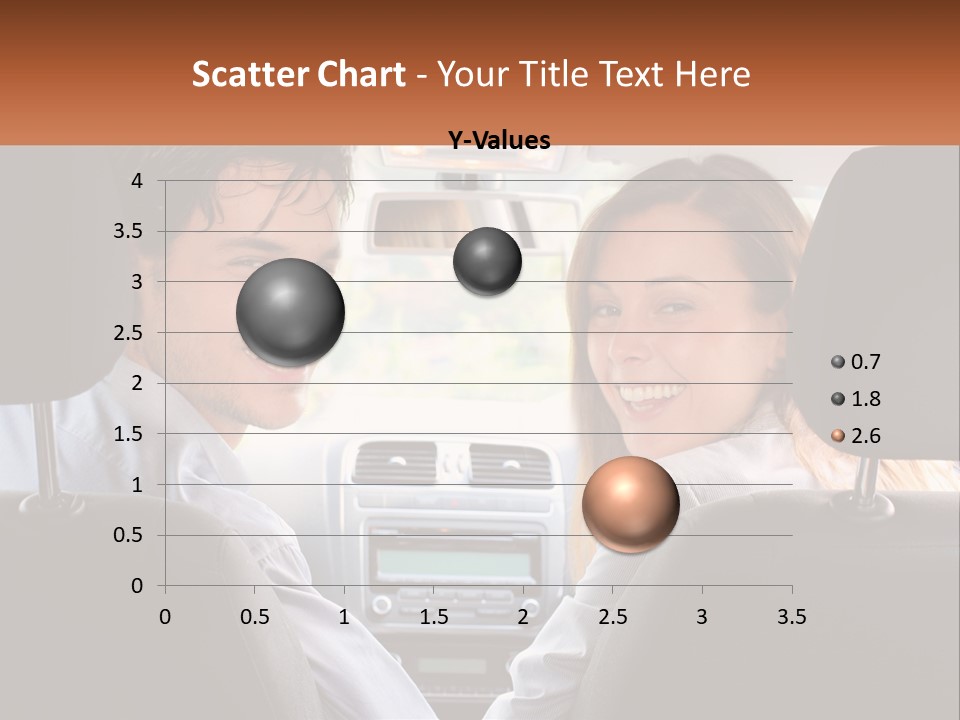 Scatter Chart - Your Title Text Here

Y-Values

4
3.5
3
2.5
2
1.5
1
0.5
0

0 0.5 1 1.5 2 2.5 3 3.5

0.7
1.8
2.6